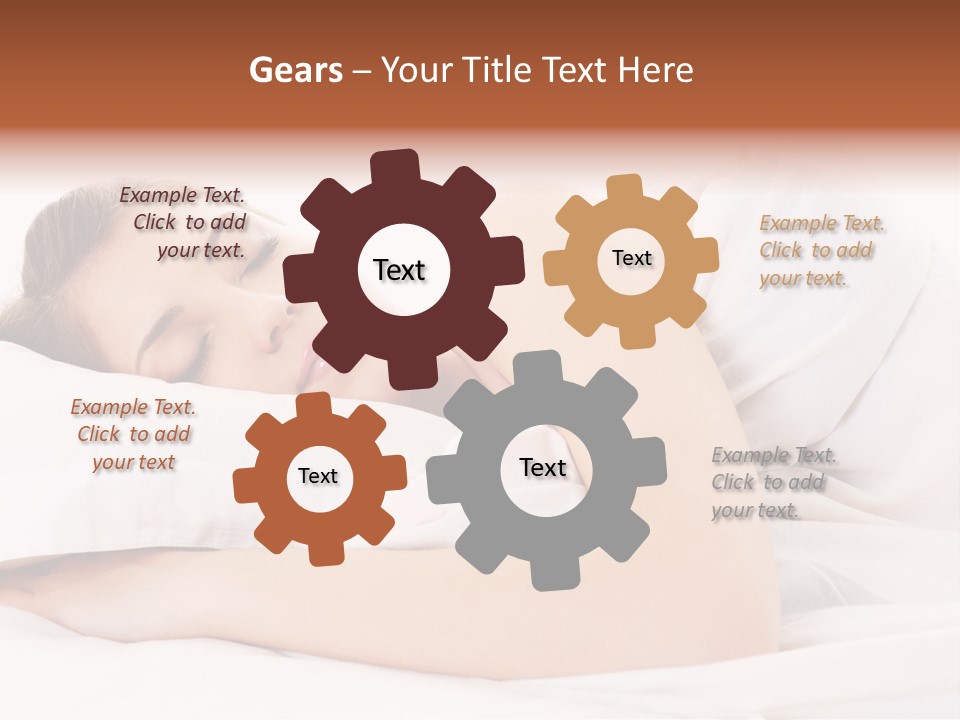 Gears – Your Title Text Here

Example Text. Click to add your text.

Text

Text

Example Text. Click to add your text.

Example Text. Click to add your text

Text

Text

Example Text. Click to add your text.